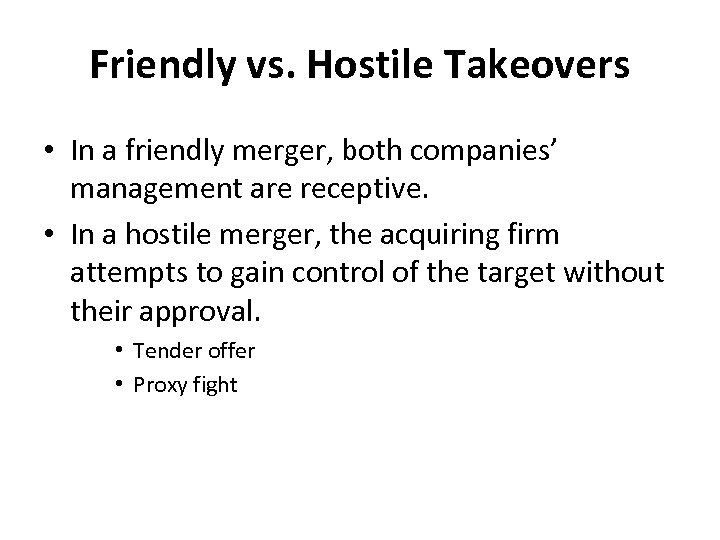 Friendly vs. Hostile Takeovers

• In a friendly merger, both companies' management are receptive.

• In a hostile merger, the acquiring firm attempts to gain control of the target without their approval.

• Tender offer

• Proxy fight